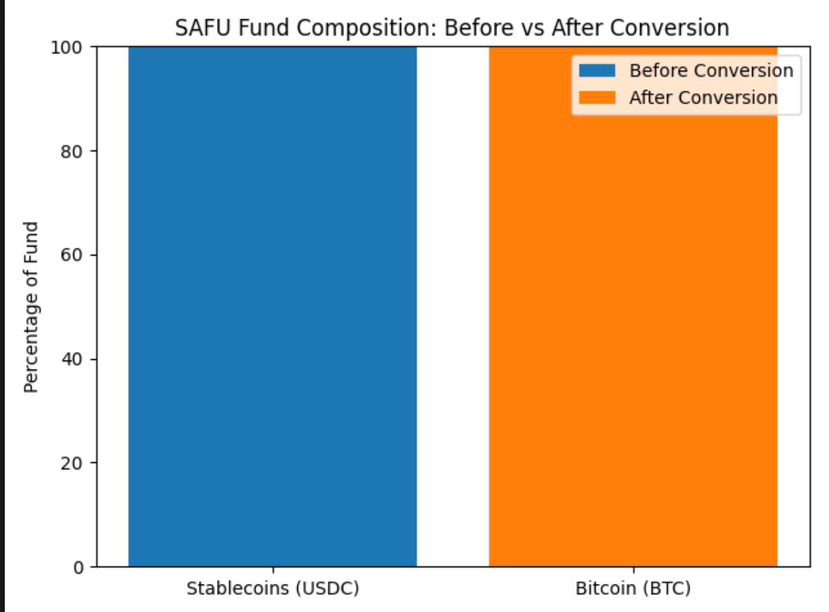 SAFU Fund Composition: Before vs After Conversion

Before Conversion
After Conversion

Percentage of Fund

100
80
60
40
20
0

Stablecoins (USDC)
Bitcoin (BTC)